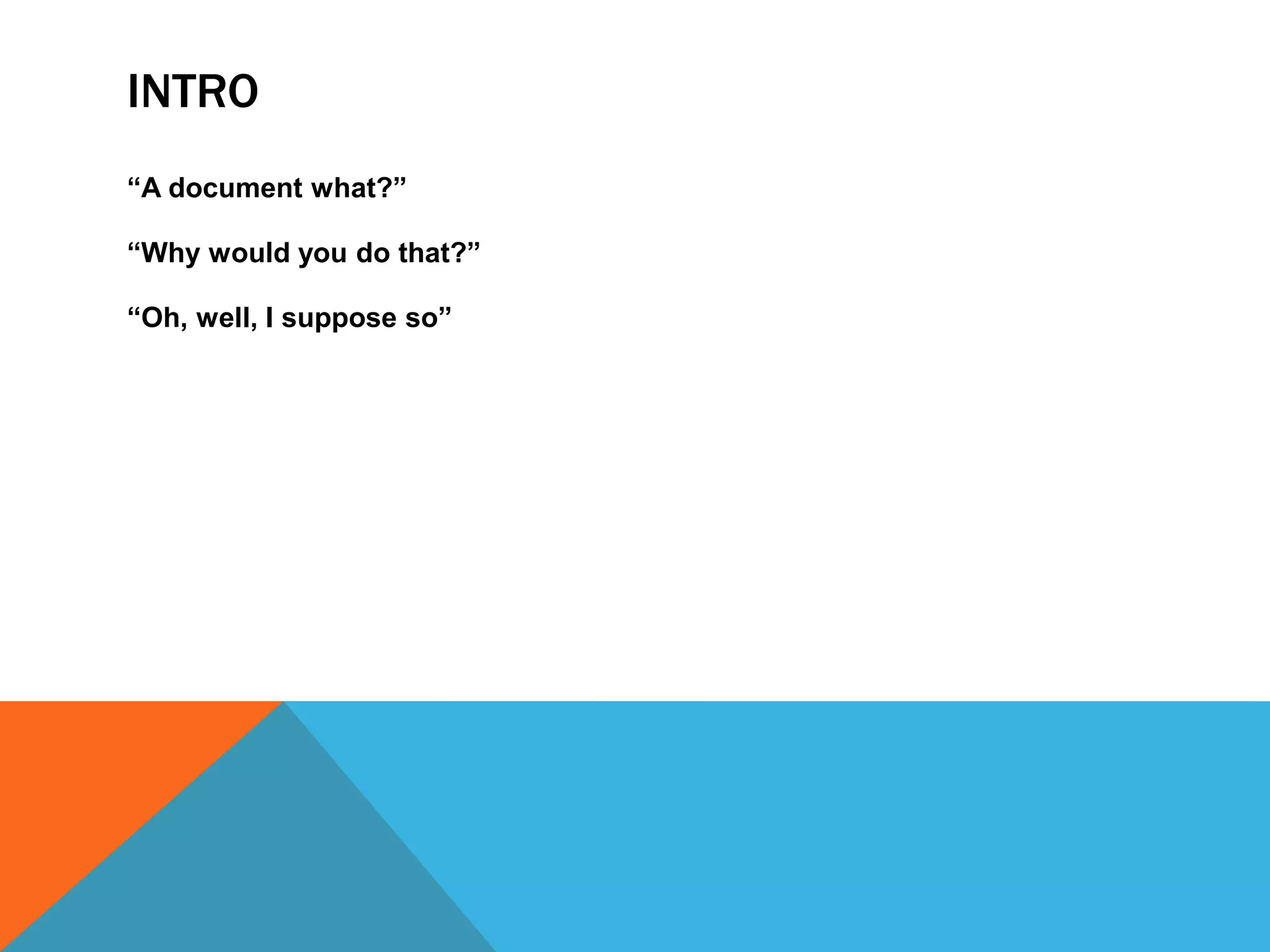 INTRO

“A document what?”

“Why would you do that?”

“Oh, well, I suppose so”